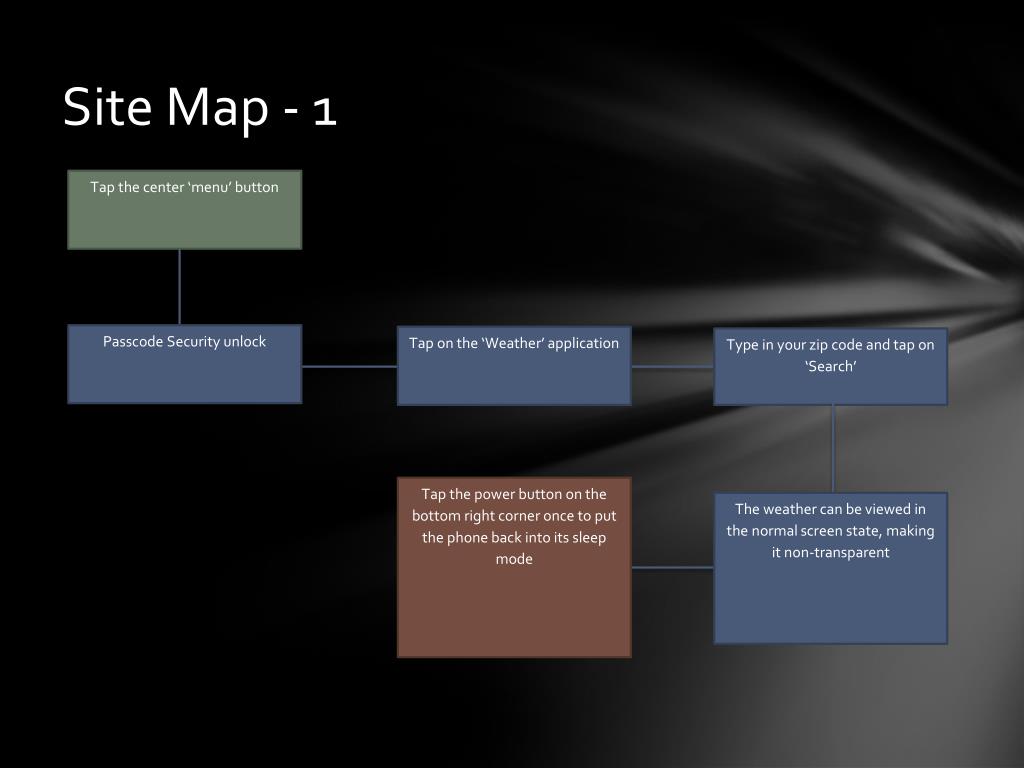 Site Map - 1

Tap the center ‘menu’ button

Passcode Security unlock

Tap on the ‘Weather’ application

Type in your zip code and tap on ‘Search’

The weather can be viewed in the normal screen state, making it non-transparent

Tap the power button on the bottom right corner once to put the phone back into its sleep mode